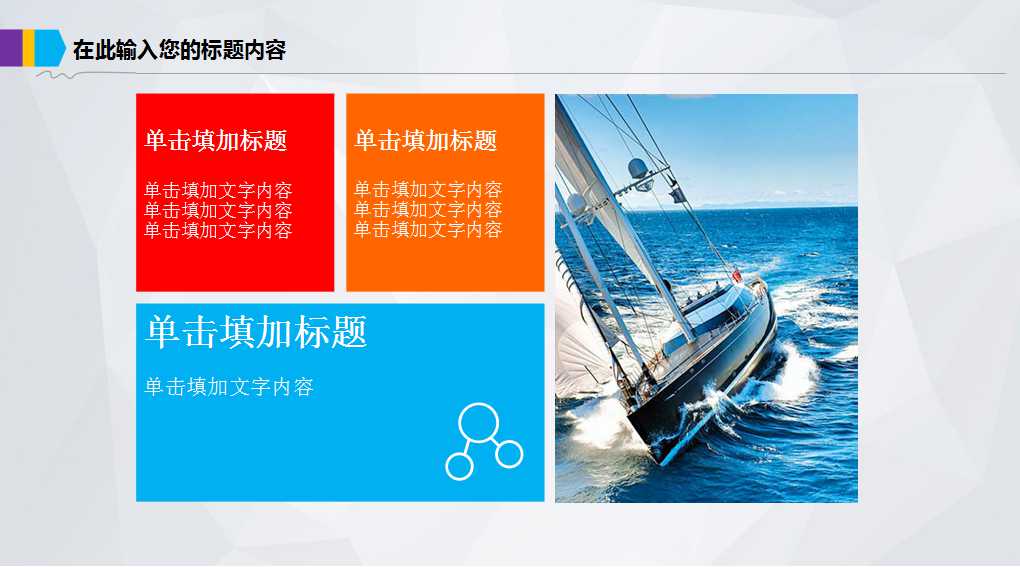 在此输入您的标题内容

单击填加标题

单击填加文字内容
单击填加文字内容
单击填加文字内容

单击填加标题

单击填加文字内容
单击填加文字内容
单击填加文字内容

单击填加标题

单击填加文字内容